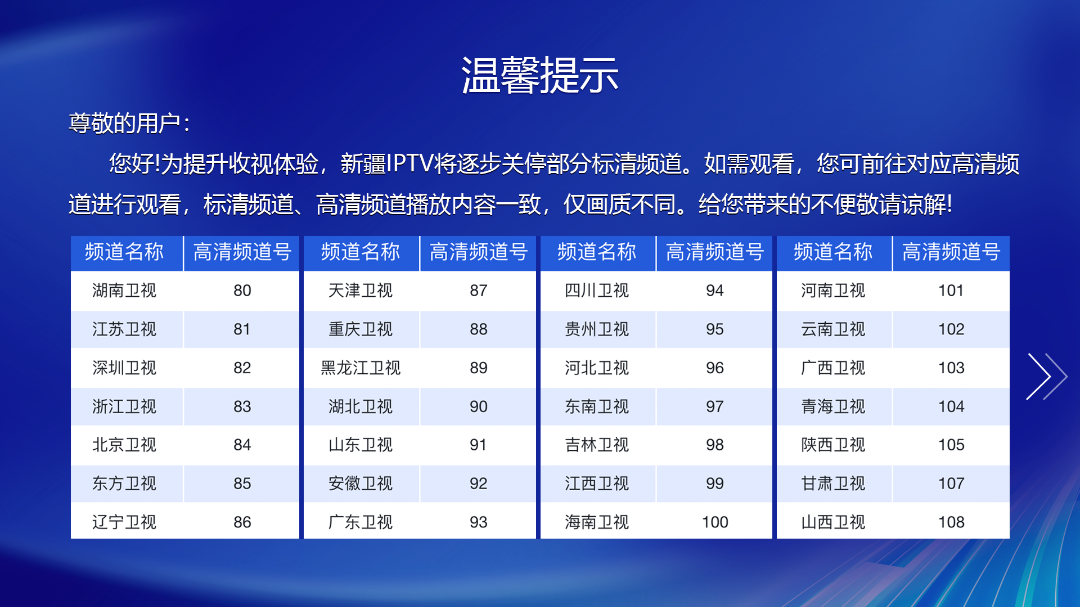 温馨提示

尊敬的用户：

您好!为提升收视体验，新疆IPTV将逐步关停部分标清频道。如需观看，您可前往对应高清频道进行观看，标清频道、高清频道播放内容一致，仅画质不同。给您带来的不便敬请谅解!

| 频道名称 | 高清频道号 |
|---|---|
| 湖南卫视 | 80 |
| 江苏卫视 | 81 |
| 深圳卫视 | 82 |
| 浙江卫视 | 83 |
| 北京卫视 | 84 |
| 东方卫视 | 85 |
| 辽宁卫视 | 86 |

| 频道名称 | 高清频道号 |
|---|---|
| 天津卫视 | 87 |
| 重庆卫视 | 88 |
| 黑龙江卫视 | 89 |
| 湖北卫视 | 90 |
| 山东卫视 | 91 |
| 安徽卫视 | 92 |
| 广东卫视 | 93 |

| 频道名称 | 高清频道号 |
|---|---|
| 四川卫视 | 94 |
| 贵州卫视 | 95 |
| 河北卫视 | 96 |
| 东南卫视 | 97 |
| 吉林卫视 | 98 |
| 江西卫视 | 99 |
| 海南卫视 | 100 |

| 频道名称 | 高清频道号 |
|---|---|
| 河南卫视 | 101 |
| 云南卫视 | 102 |
| 广西卫视 | 103 |
| 青海卫视 | 104 |
| 陕西卫视 | 105 |
| 甘肃卫视 | 107 |
| 山西卫视 | 108 |